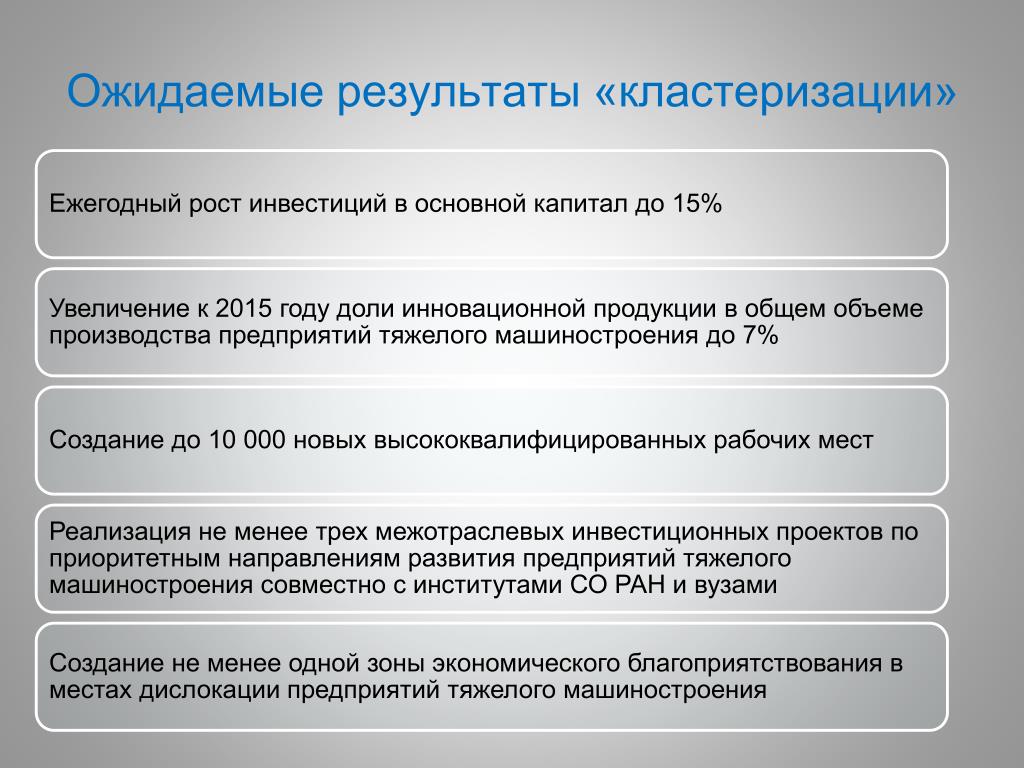 Ожидаемые результаты «кластеризации»

Ежегодный рост инвестиций в основной капитал до 15%

Увеличение к 2015 году доли инновационной продукции в общем объеме производства предприятий тяжелого машиностроения до 7%

Создание до 10 000 новых высококвалифицированных рабочих мест

Реализация не менее трех межотраслевых инвестиционных проектов по приоритетным направлениям развития предприятий тяжелого машиностроения совместно с институтами СО РАН и вузами

Создание не менее одной зоны экономического благоприятствования в местах дислокации предприятий тяжелого машиностроения